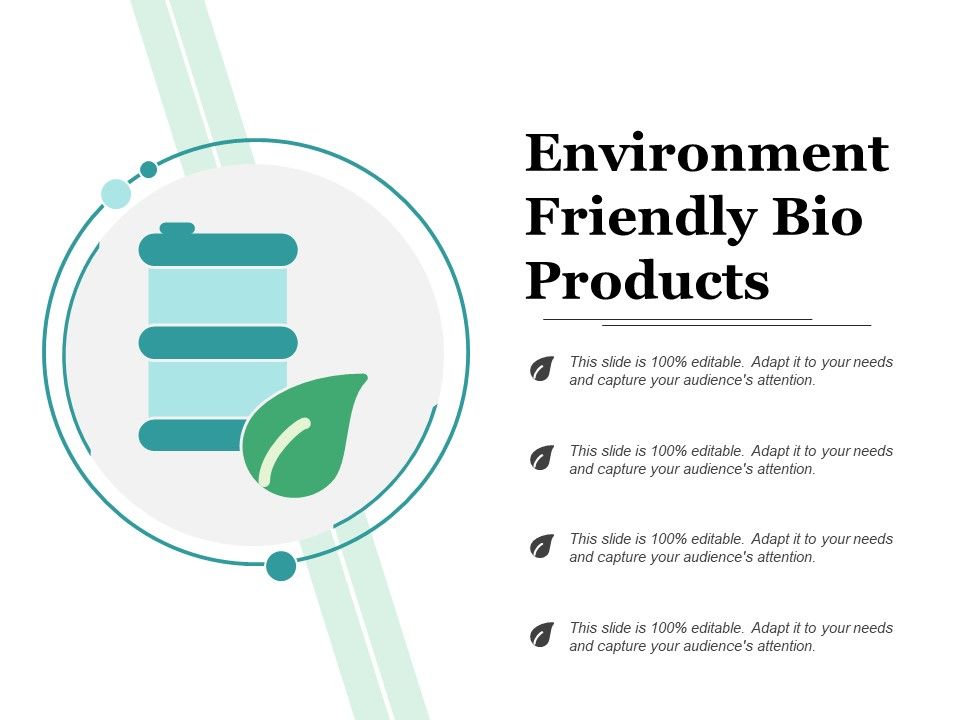 Environment Friendly Bio Products

This slide is 100% editable. Adapt it to your needs and capture your audience's attention.

This slide is 100% editable. Adapt it to your needs and capture your audience's attention.

This slide is 100% editable. Adapt it to your needs and capture your audience's attention.

This slide is 100% editable. Adapt it to your needs and capture your audience's attention.